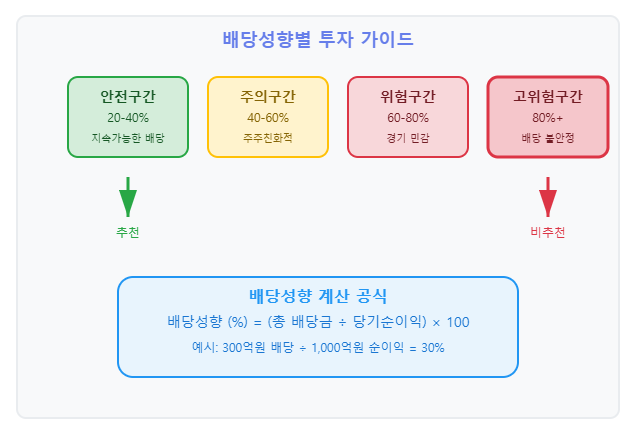 배당성향별 투자 가이드

안전구간
20-40%
지속가능한 배당

주의구간
40-60%
주주친화적

위험구간
60-80%
경기 민감

고위험구간
80%+
배당 불안정

추천

비추천

배당성향 계산 공식
배당성향 (%) = (총 배당금 ÷ 당기순이익) × 100
예시: 300억원 배당 ÷ 1,000억원 순이익 = 30%